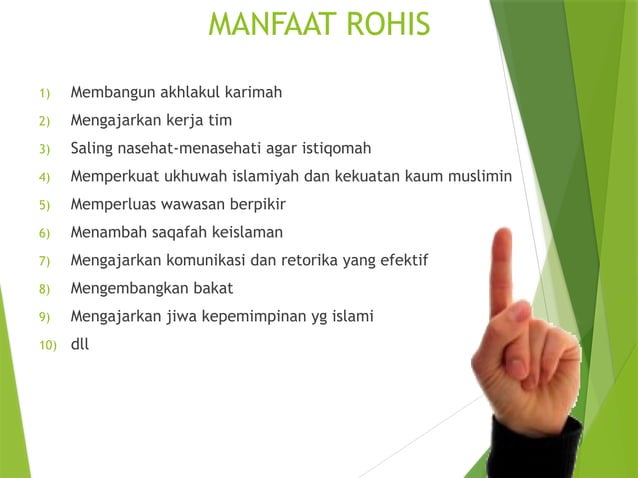 MANFAAT ROHIS

1) Membangun akhlakul karimah
2) Mengajarkan kerja tim
3) Saling nasehat-menasehati agar istiqomah
4) Memperkuat ukhuwah islamiyah dan kekuatan kaum muslimin
5) Memperluas wawasan berpikir
6) Menambah saqafah keislaman
7) Mengajarkan komunikasi dan retorika yang efektif
8) Mengembangkan bakat
9) Mengajarkan jiwa kepemimpinan yg islami
10) dll